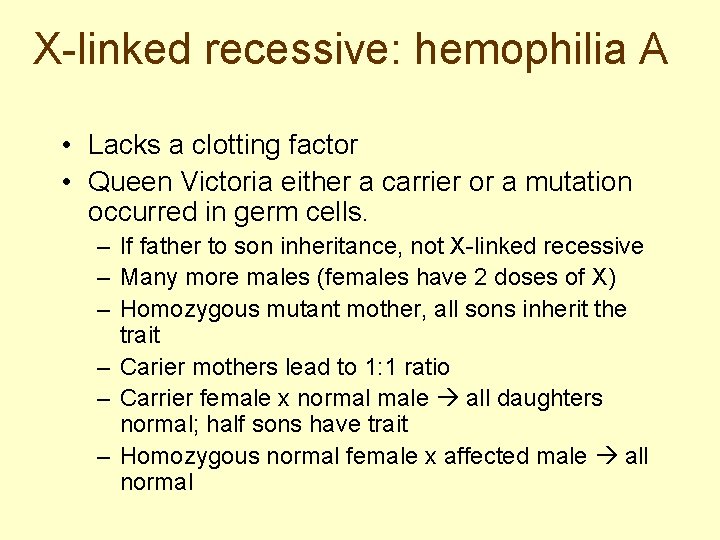 X-linked recessive: hemophilia A

• Lacks a clotting factor
• Queen Victoria either a carrier or a mutation occurred in germ cells.
– If father to son inheritance, not X-linked recessive
– Many more males (females have 2 doses of X)
– Homozygous mutant mother, all sons inherit the trait
– Carier mothers lead to 1:1 ratio
– Carrier female x normal male → all daughters normal; half sons have trait
– Homozygous normal female x affected male → all normal